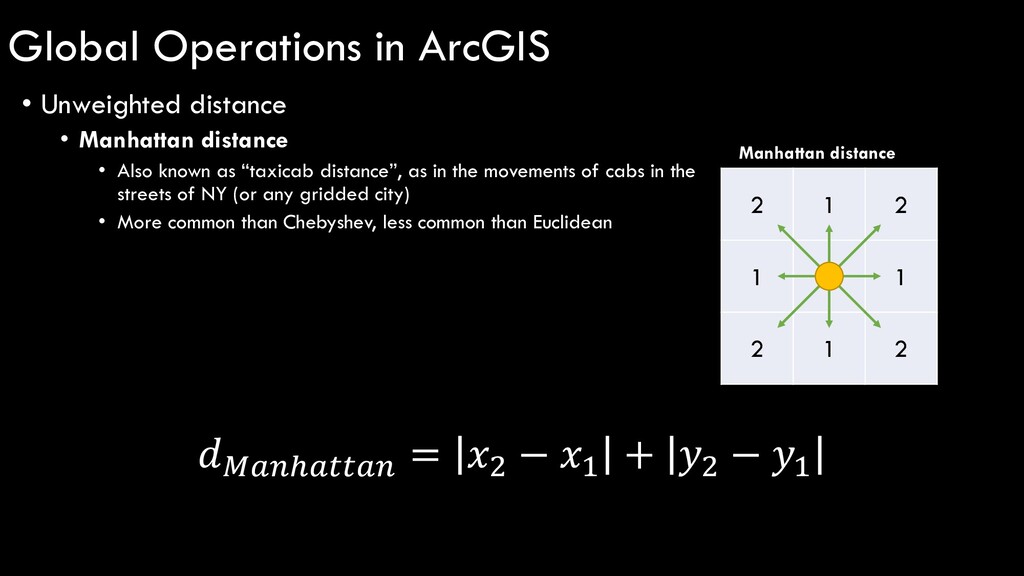 Global Operations in ArcGIS

• Unweighted distance
  • Manhattan distance
    • Also known as “taxicab distance”, as in the movements of cabs in the streets of NY (or any gridded city)
    • More common than Chebyshev, less common than Euclidean

Manhattan distance

| 2 | 1 | 2 |
|---|---|---|
| 1 |  | 1 |
| 2 | 1 | 2 |

$d_{Manhattan} = |x_2 - x_1| + |y_2 - y_1|$